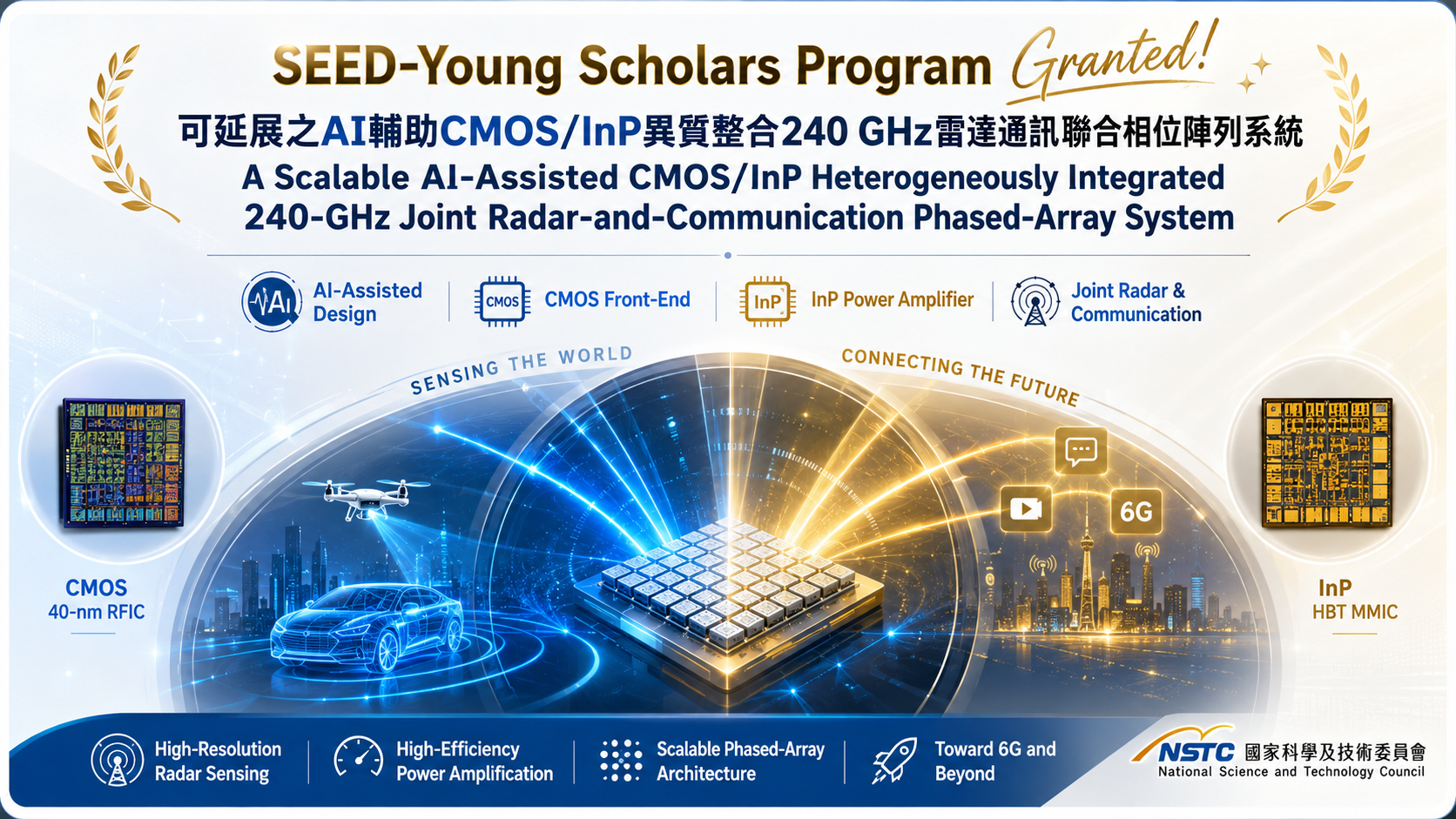 SEED-Young Scholars Program Granted!

可延展之AI輔助CMOS/InP異質整合240 GHz雷達通訊聯合相位陣列系統

A Scalable AI-Assisted CMOS/InP Heterogeneously Integrated 240-GHz Joint Radar-and-Communication Phased-Array System

AI AI-Assisted Design

CMOS CMOS Front-End

InP InP Power Amplifier

Joint Radar & Communication

SENSING THE WORLD

CONNECTING THE FUTURE

6G

CMOS
40-nm RFIC

InP
HBT MMIC

High-Resolution Radar Sensing

High-Efficiency Power Amplification

Scalable Phased-Array Architecture

Toward 6G and Beyond

NSTC 國家科學及技術委員會
National Science and Technology Council